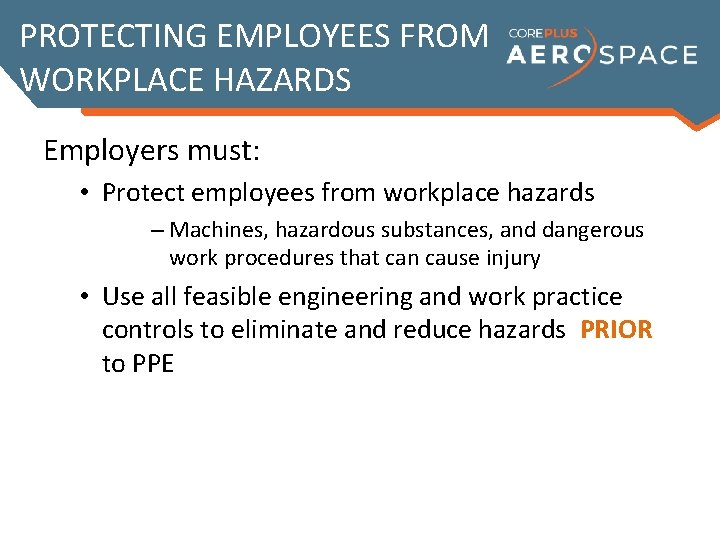 PROTECTING EMPLOYEES FROM WORKPLACE HAZARDS

COREPLUS AEROSPACE

Employers must:

• Protect employees from workplace hazards
– Machines, hazardous substances, and dangerous work procedures that can cause injury
• Use all feasible engineering and work practice controls to eliminate and reduce hazards PRIOR to PPE